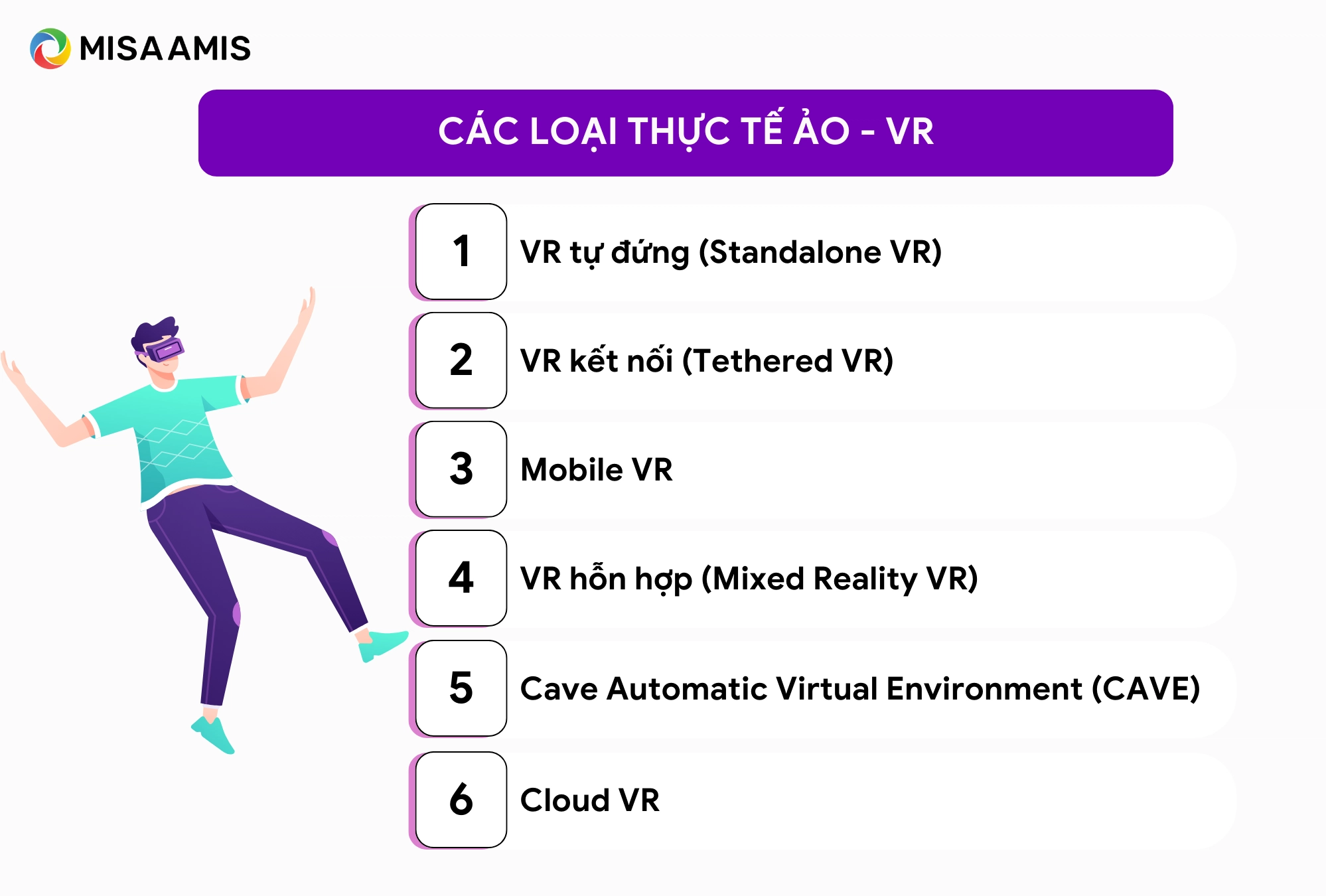 MISA AMIS

CÁC LOẠI THỰC TẾ ẢO - VR

1 VR tự đứng (Standalone VR)

2 VR kết nối (Tethered VR)

3 Mobile VR

4 VR hỗn hợp (Mixed Reality VR)

5 Cave Automatic Virtual Environment (CAVE)

6 Cloud VR